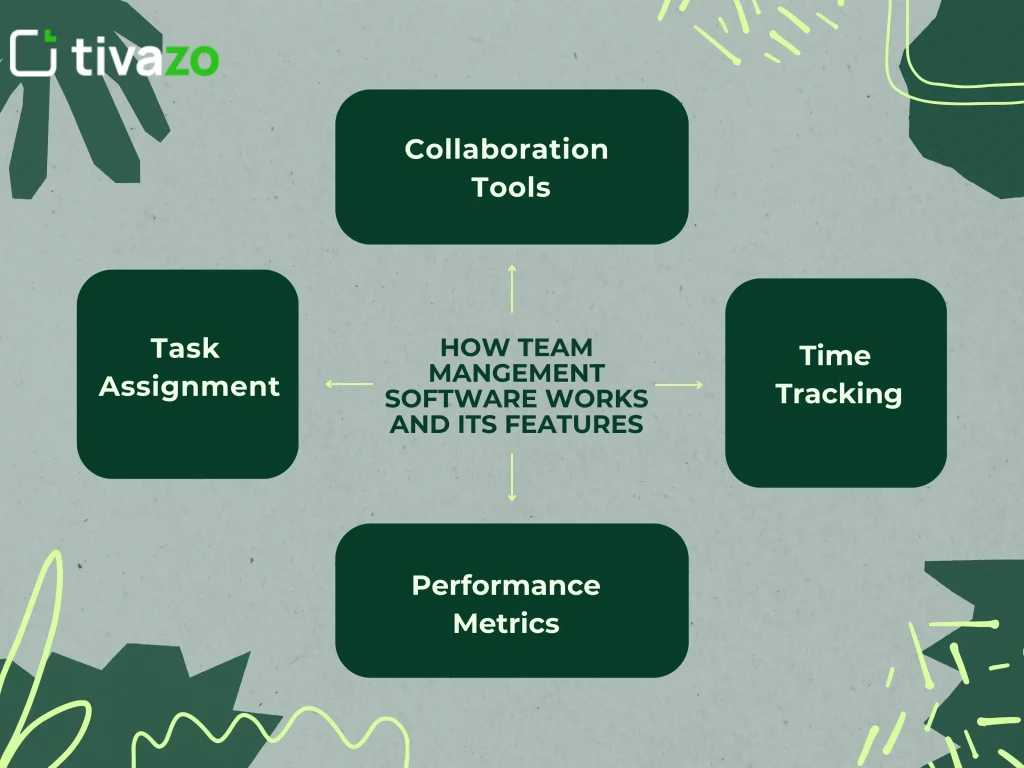 tivazo

Collaboration Tools

Task Assignment

HOW TEAM MANGEMENT SOFTWARE WORKS AND ITS FEATURES

Time Tracking

Performance Metrics